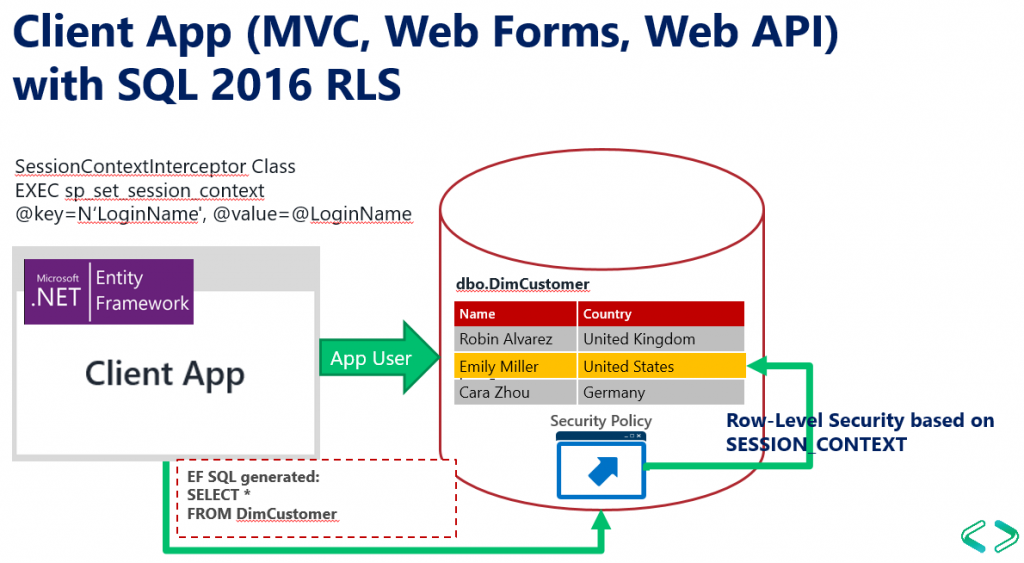 Client App (MVC, Web Forms, Web API) with SQL 2016 RLS

SessionContextInterceptor Class
EXEC sp_set_session_context
@key=N'LoginName', @value=@LoginName

Microsoft .NET Entity Framework

Client App

App User

dbo.DimCustomer

| Name | Country |
|---|---|
| Robin Alvarez | United Kingdom |
| Emily Miller | United States |
| Cara Zhou | Germany |

Security Policy

Row-Level Security based on SESSION_CONTEXT

EF SQL generated:
SELECT *
FROM DimCustomer